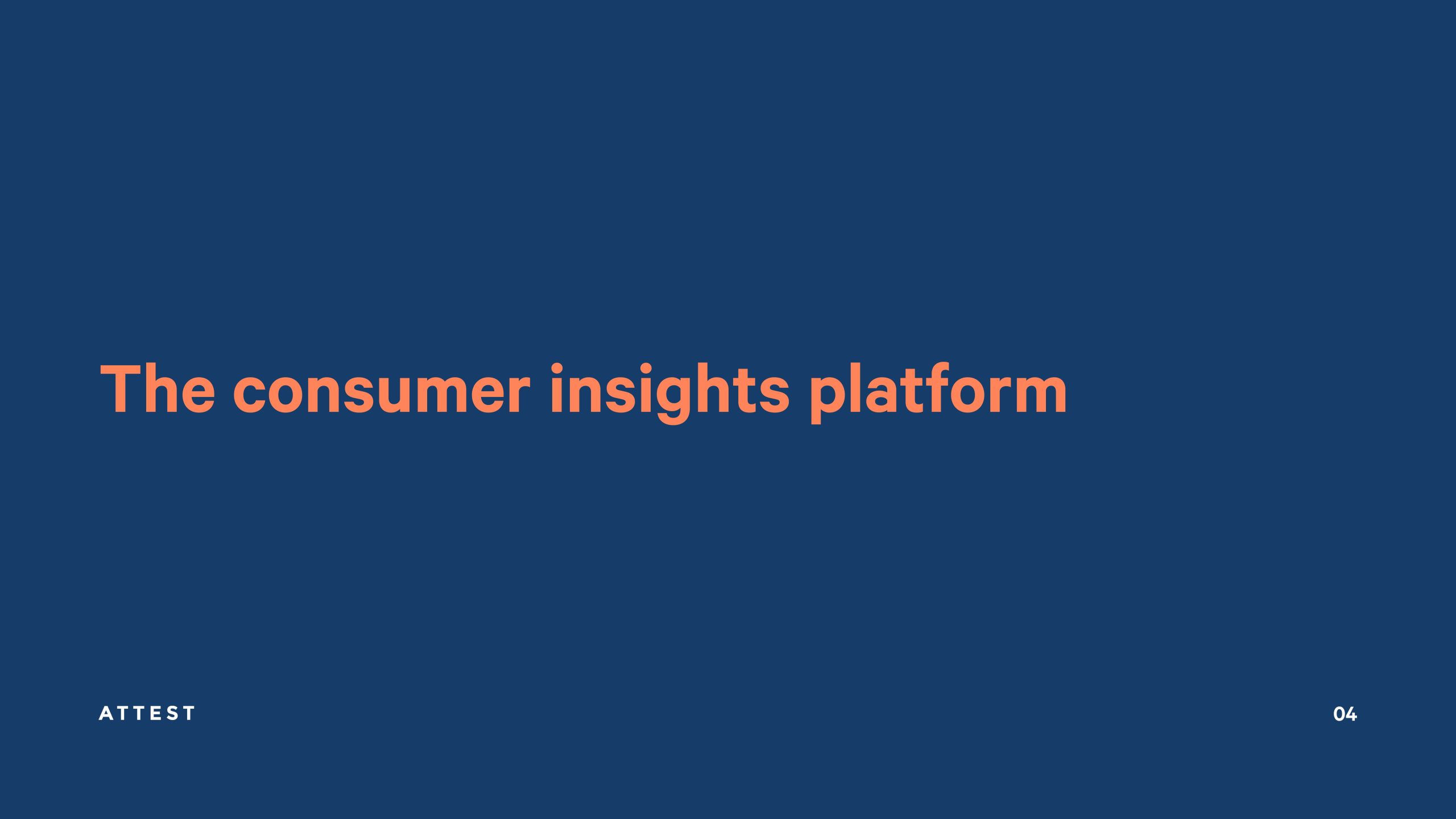 The consumer insights platform

ATTEST

04